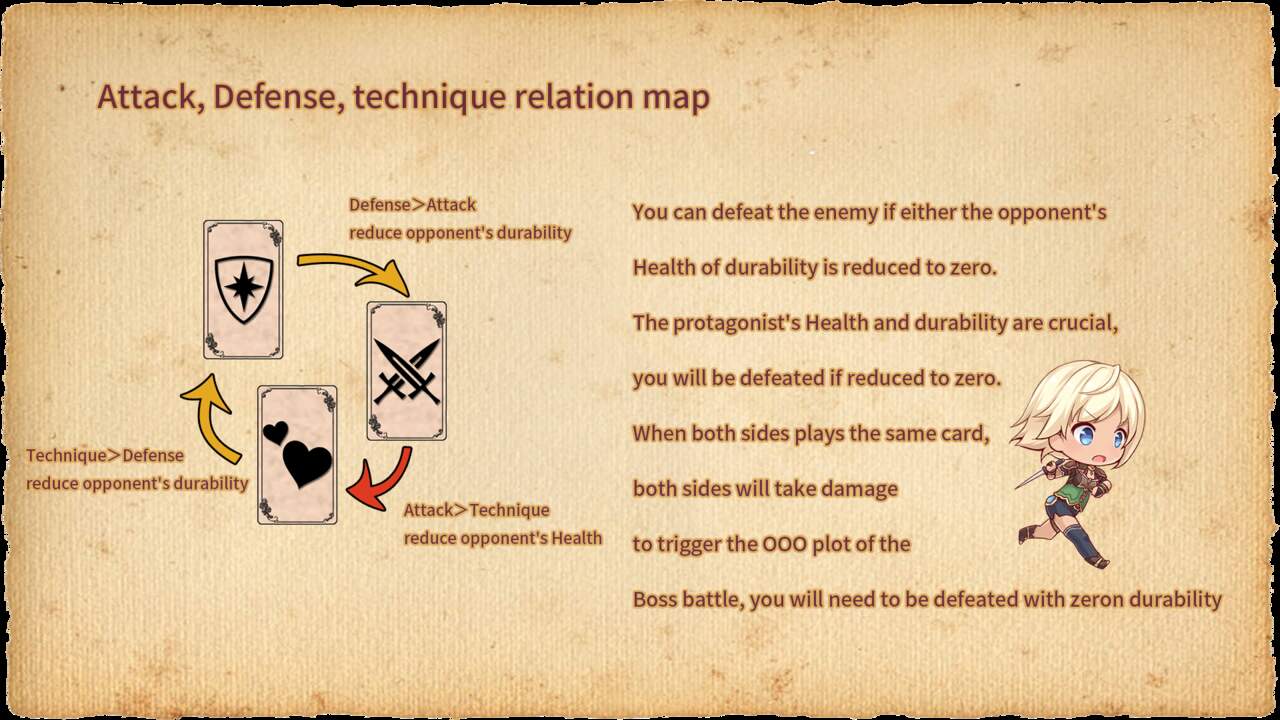 Attack, Defense, technique relation map

Defense＞Attack
reduce opponent's durability

Technique＞Defense
reduce opponent's durability

Attack＞Technique
reduce opponent's Health

You can defeat the enemy if either the opponent's Health of durability is reduced to zero.

The protagonist's Health and durability are crucial, you will be defeated if reduced to zero.

When both sides plays the same card, both sides will take damage

to trigger the OOO plot of the Boss battle, you will need to be defeated with zeron durability